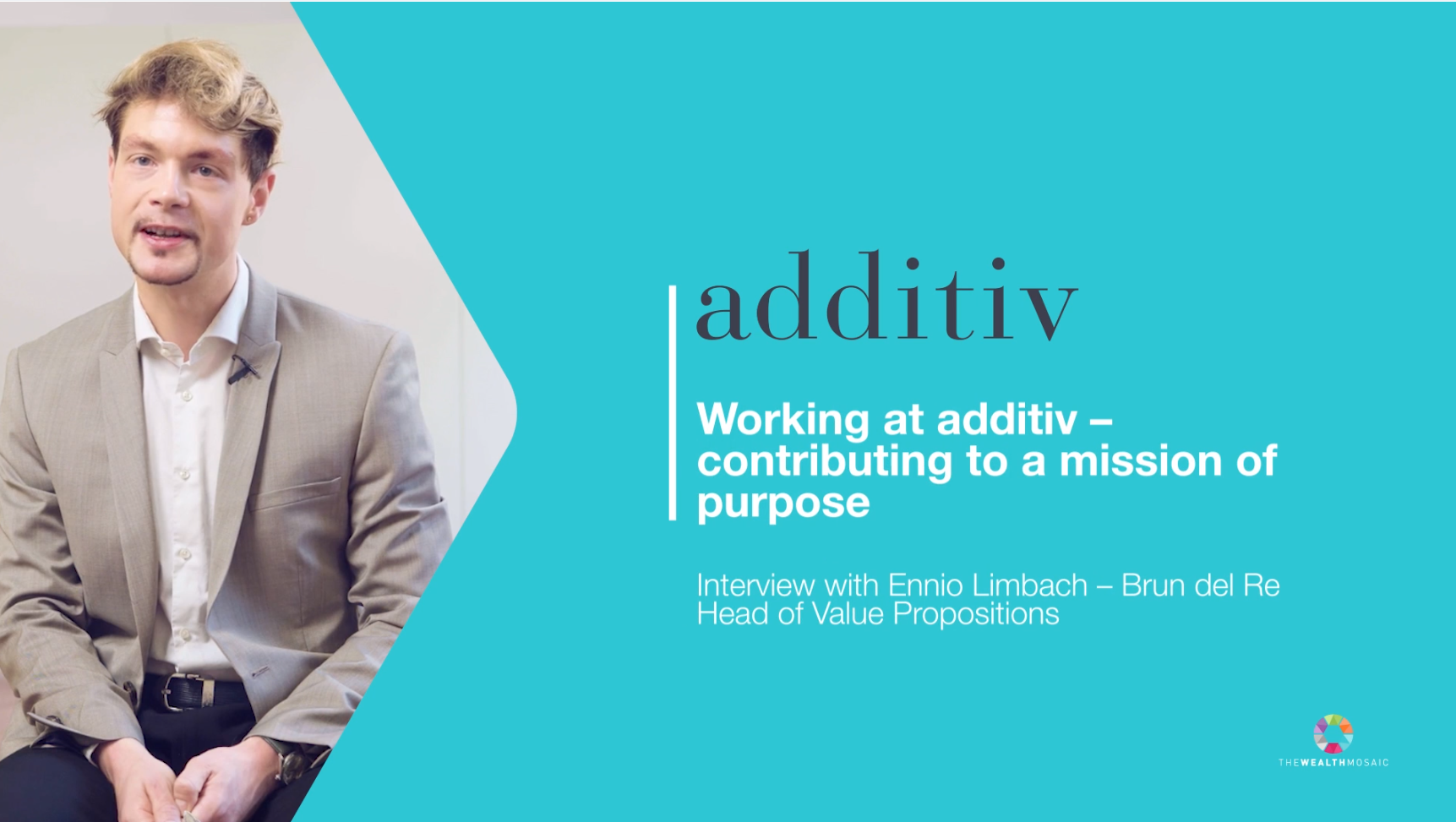 additiv

Working at additiv – contributing to a mission of purpose

Interview with Ennio Limbach – Brun del Re
Head of Value Propositions

THEWEALTHMOSAIC